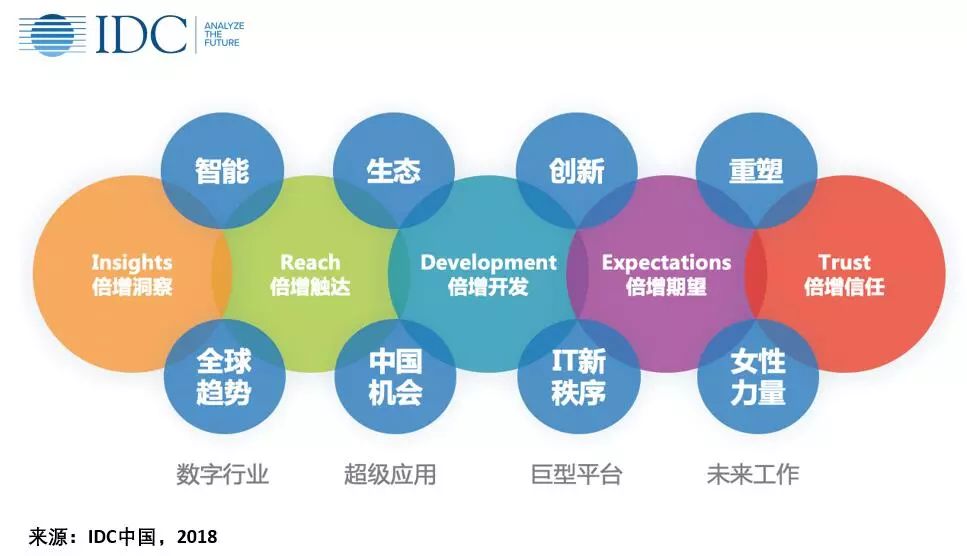 IDC ANALYZE THE FUTURE

智能 生态 创新 重塑

Insights
倍增洞察

Reach
倍增触达

Development
倍增开发

Expectations
倍增期望

Trust
倍增信任

全球趋势 中国机会 IT新秩序 女性力量

数字行业 超级应用 巨型平台 未来工作

来源：IDC中国，2018